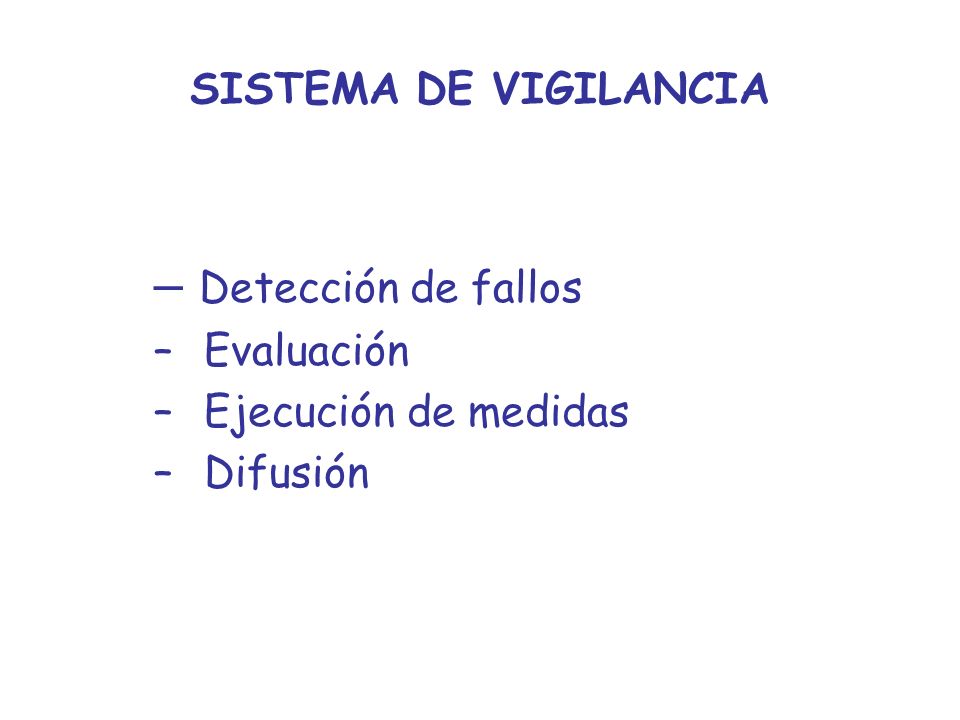 SISTEMA DE VIGILANCIA

— Detección de fallos
– Evaluación
– Ejecución de medidas
– Difusión